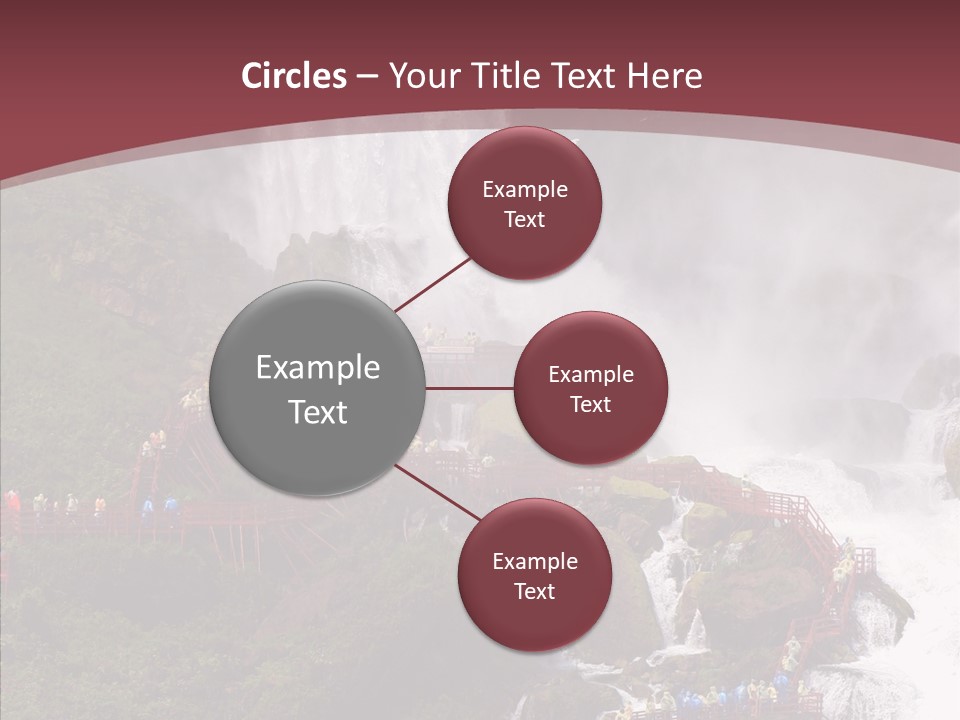 Circles – Your Title Text Here

Example Text

Example Text

Example Text

Example Text